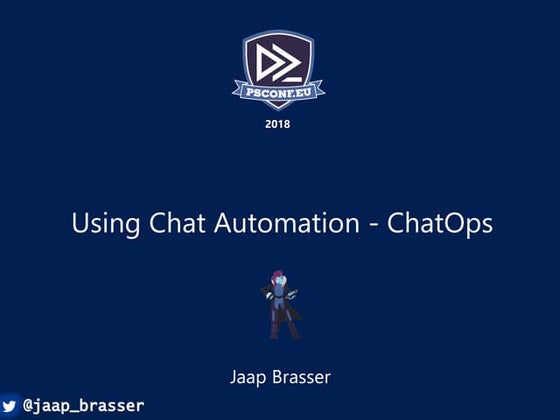 PSCONF.EU

2018

Using Chat Automation - ChatOps

Jaap Brasser

@jaap_brasser